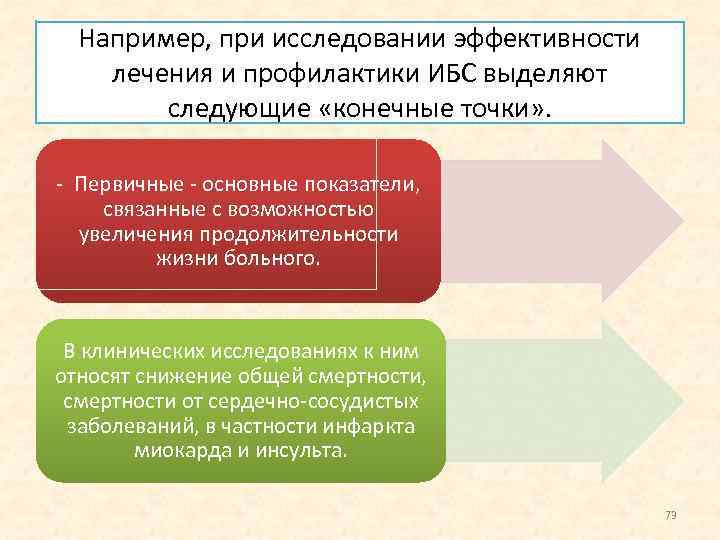 Например, при исследовании эффективности лечения и профилактики ИБС выделяют следующие «конечные точки».

- Первичные - основные показатели, связанные с возможностью увеличения продолжительности жизни больного.

В клинических исследованиях к ним относят снижение общей смертности, смертности от сердечно-сосудистых заболеваний, в частности инфаркта миокарда и инсульта.

73